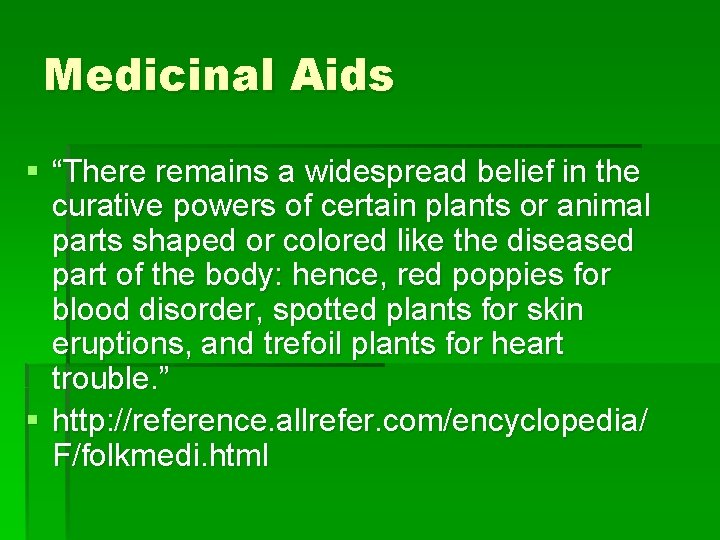 Medicinal Aids

• "There remains a widespread belief in the curative powers of certain plants or animal parts shaped or colored like the diseased part of the body: hence, red poppies for blood disorder, spotted plants for skin eruptions, and trefoil plants for heart trouble."
• http://reference.allrefer.com/encyclopedia/F/folkmedi.html